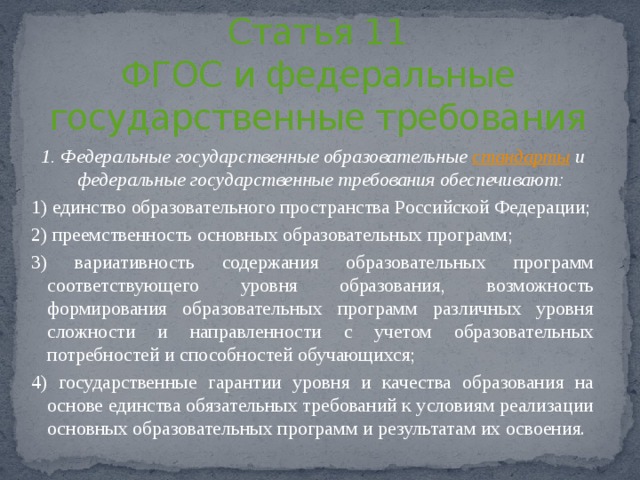 Статья 11
ФГОС и федеральные государственные требования

1. Федеральные государственные образовательные стандарты и федеральные государственные требования обеспечивают:

1) единство образовательного пространства Российской Федерации;

2) преемственность основных образовательных программ;

3) вариативность содержания образовательных программ соответствующего уровня образования, возможность формирования образовательных программ различных уровня сложности и направленности с учетом образовательных потребностей и способностей обучающихся;

4) государственные гарантии уровня и качества образования на основе единства обязательных требований к условиям реализации основных образовательных программ и результатам их освоения.